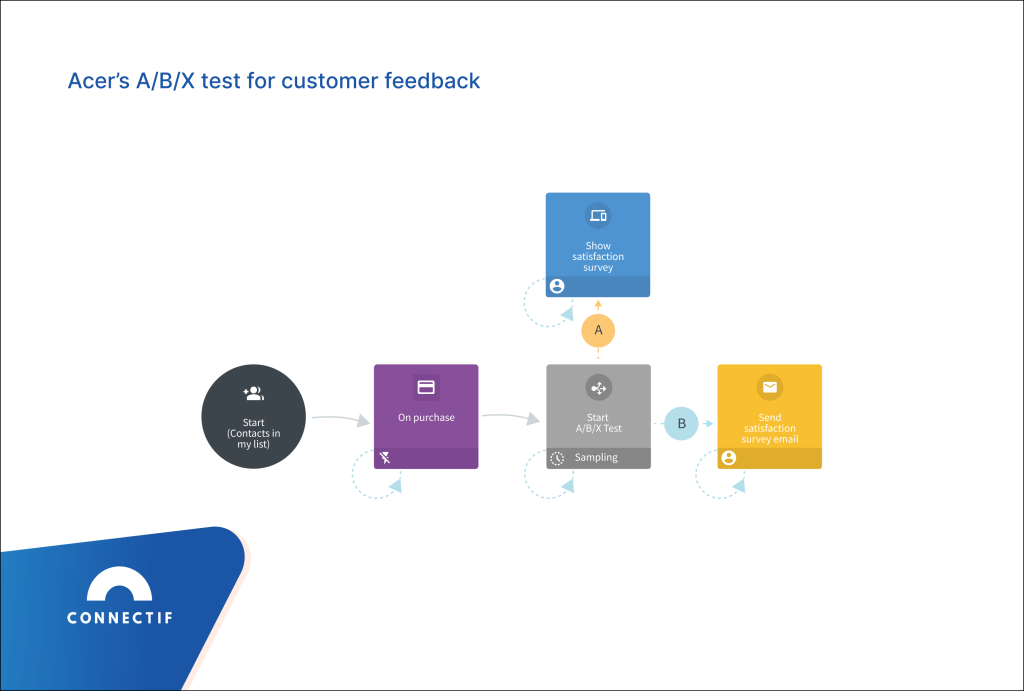 Acer's A/B/X test for customer feedback

Show satisfaction survey

A

Start (Contacts in my list)

On purchase

Start A/B/X Test

Sampling

B

Send satisfaction survey email

CONNECTIF